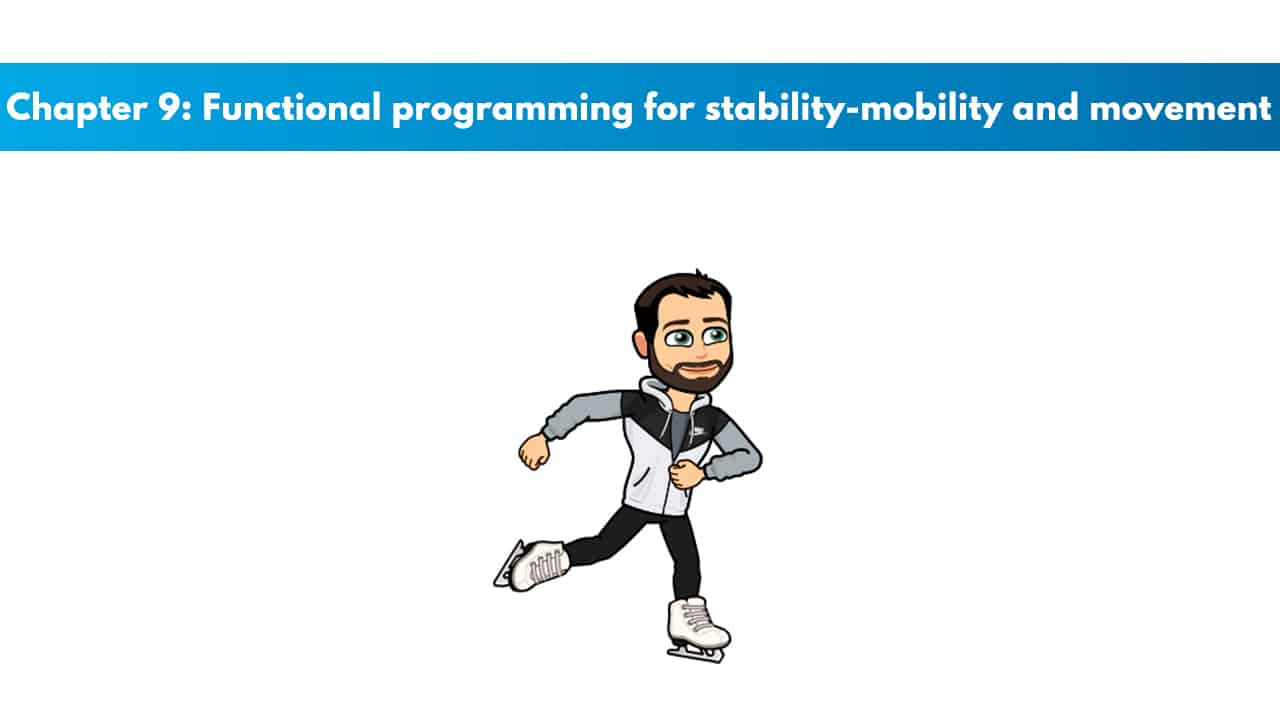 Chapter 9: Functional programming for stability-mobility and movement